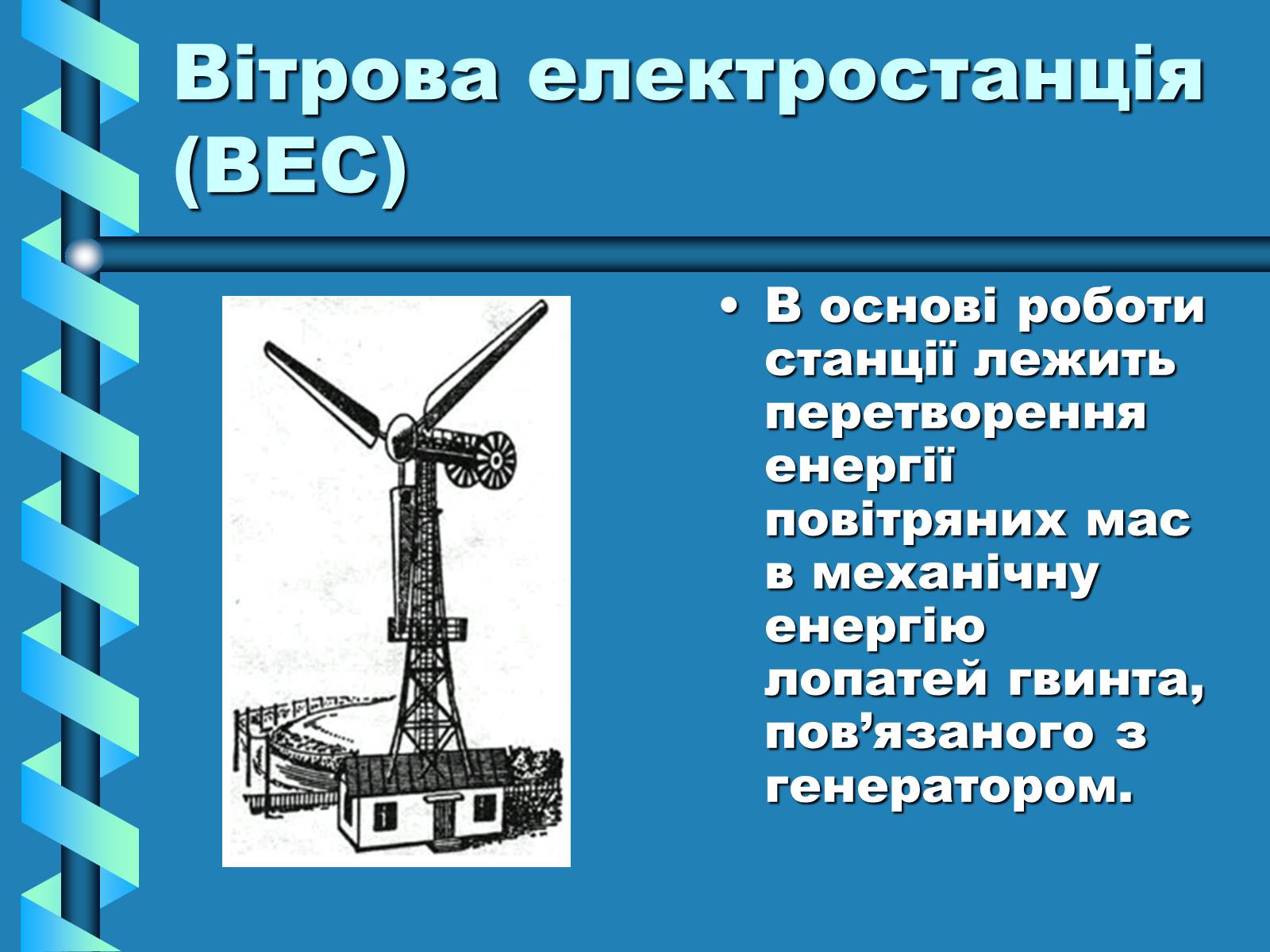 Вітрова електростанція (ВЕС)

• В основі роботи станції лежить перетворення енергії повітряних мас в механічну енергію лопатей гвинта, пов’язаного з генератором.